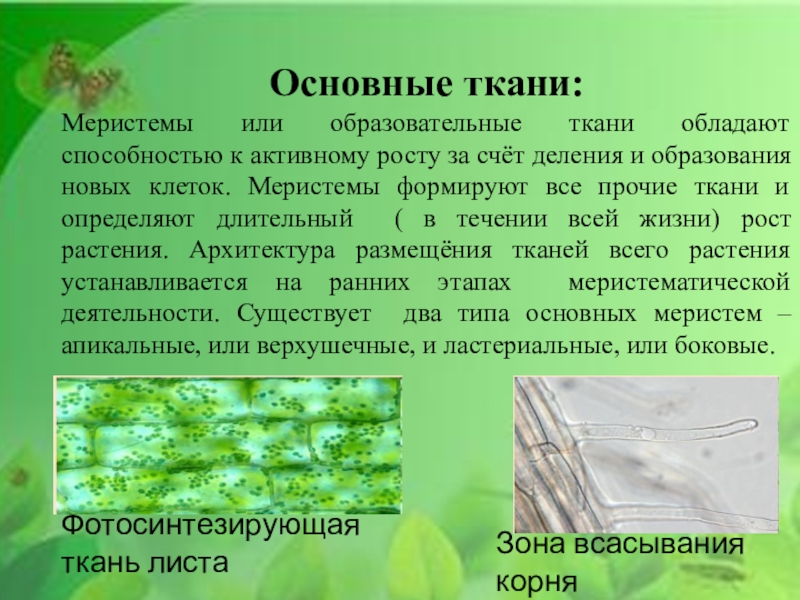 Основные ткани:

Меристемы или образовательные ткани обладают способностью к активному росту за счёт деления и образования новых клеток. Меристемы формируют все прочие ткани и определяют длительный ( в течении всей жизни) рост растения. Архитектура размещёния тканей всего растения устанавливается на ранних этапах меристематической деятельности. Существует два типа основных меристем – апикальные, или верхушечные, и ластериальные, или боковые.

Фотосинтезирующая ткань листа

Зона всасывания корня